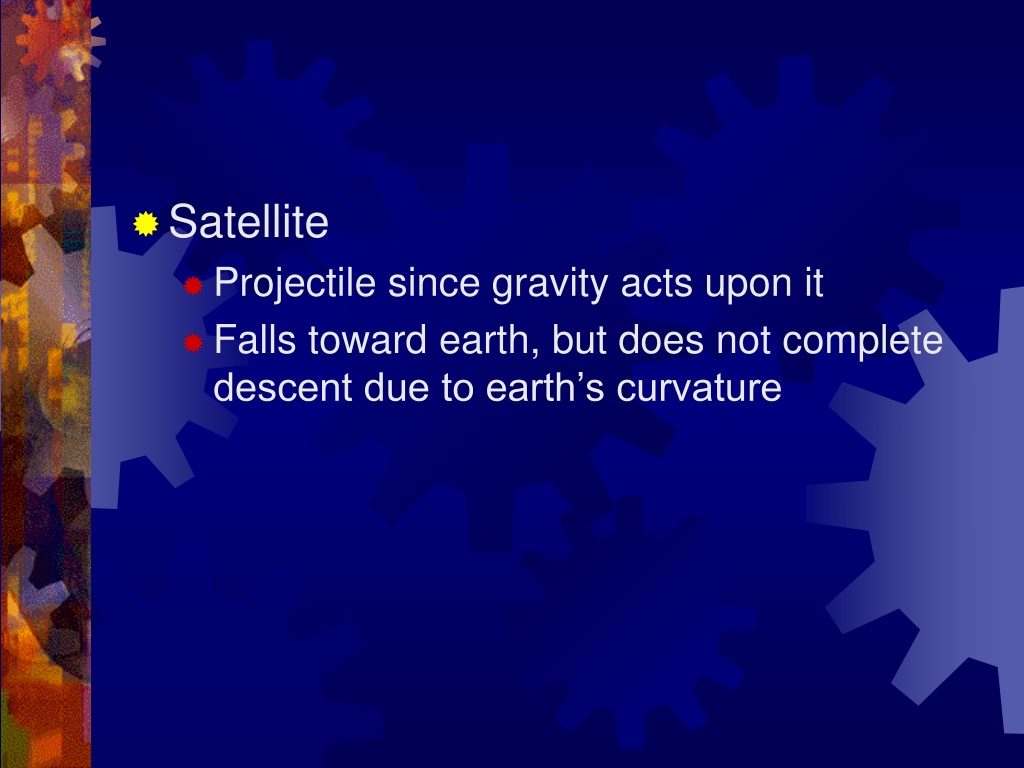 Satellite

Projectile since gravity acts upon it

Falls toward earth, but does not complete descent due to earth’s curvature